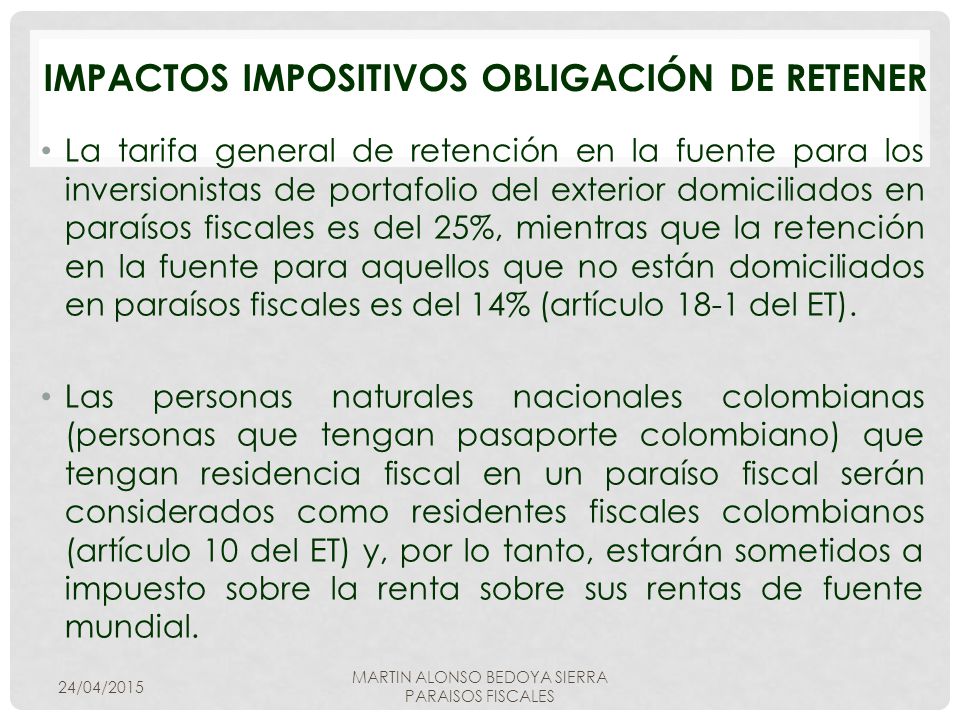 IMPACTOS IMPOSITIVOS OBLIGACIÓN DE RETENER

• La tarifa general de retención en la fuente para los inversionistas de portafolio del exterior domiciliados en paraísos fiscales es del 25%, mientras que la retención en la fuente para aquellos que no están domiciliados en paraísos fiscales es del 14% (artículo 18-1 del ET).

• Las personas naturales nacionales colombianas (personas que tengan pasaporte colombiano) que tengan residencia fiscal en un paraíso fiscal serán considerados como residentes fiscales colombianos (artículo 10 del ET) y, por lo tanto, estarán sometidos a impuesto sobre la renta sobre sus rentas de fuente mundial.

24/04/2015

MARTIN ALONSO BEDOYA SIERRA
PARAISOS FISCALES